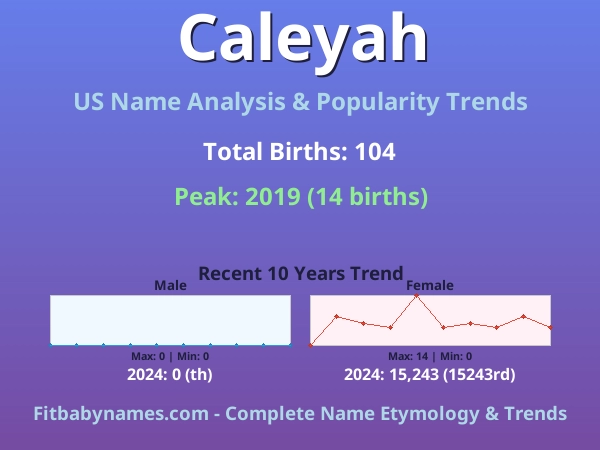 Caleyah

US Name Analysis & Popularity Trends

Total Births: 104

Peak: 2019 (14 births)

Recent 10 Years Trend

Male

Max: 0 | Min: 0

2024: 0 (th)

Female

Max: 14 | Min: 0

2024: 15,243 (15243rd)

Fitbabynames.com - Complete Name Etymology & Trends